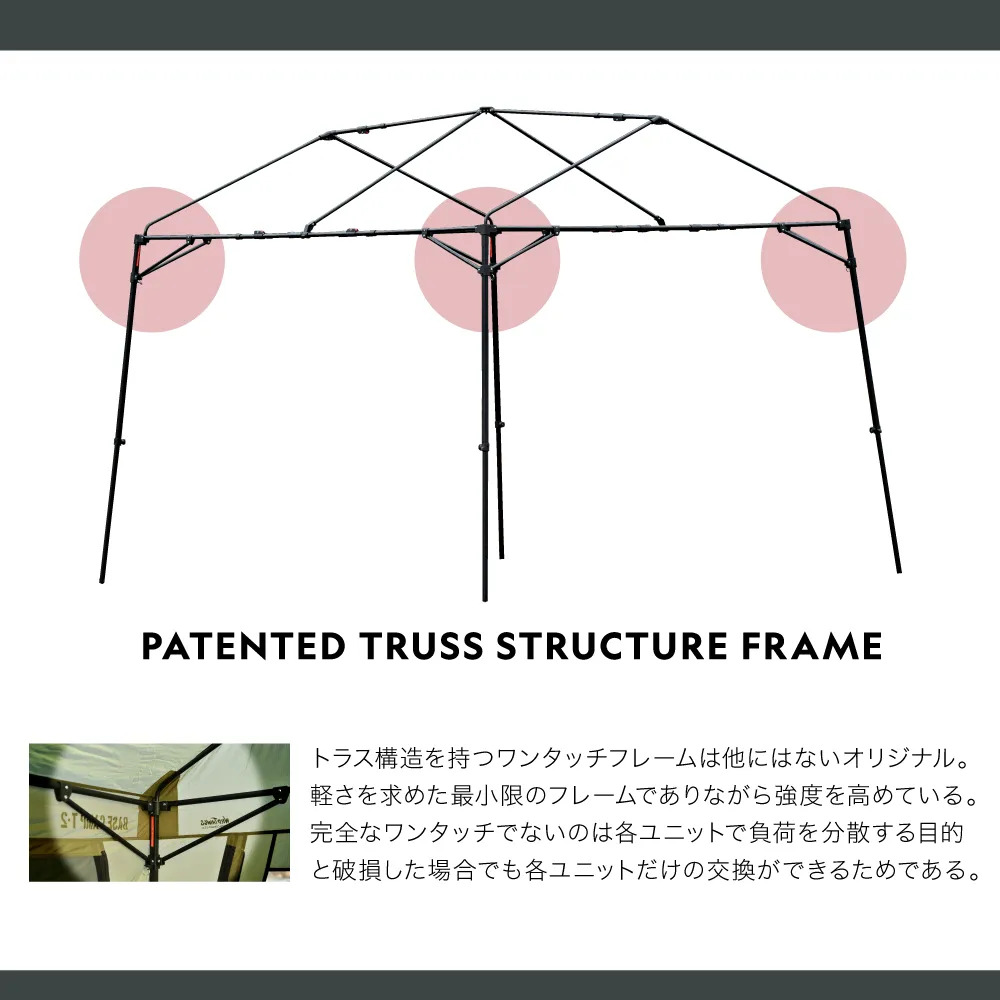 PATENTED TRUSS STRUCTURE FRAME

BASE CAMP T-2

トラス構造を持つワンタッチフレームは他にはないオリジナル。軽さを求めた最小限のフレームでありながら強度を高めている。完全なワンタッチでないのは各ユニットで負荷を分散する目的と破損した場合でも各ユニットだけの交換ができるためである。